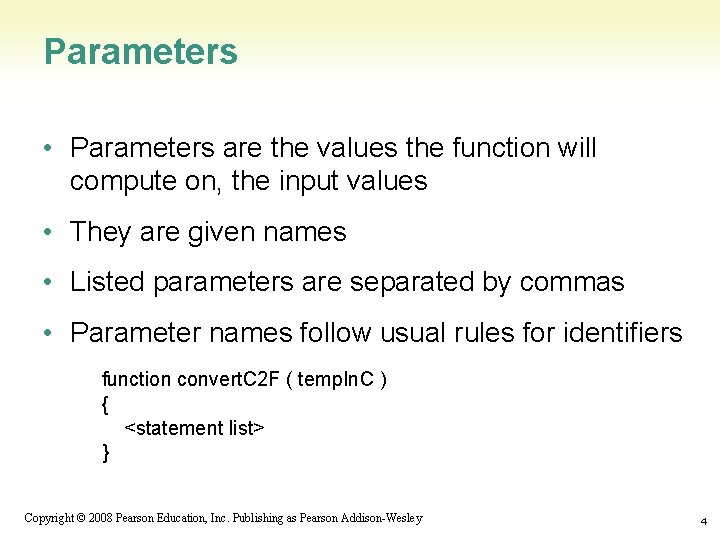 Parameters

• Parameters are the values the function will compute on, the input values

• They are given names

• Listed parameters are separated by commas

• Parameter names follow usual rules for identifiers

function convertC2F ( tempInC )
{
<statement list>
}

Copyright © 2008 Pearson Education, Inc. Publishing as Pearson Addison-Wesley

4